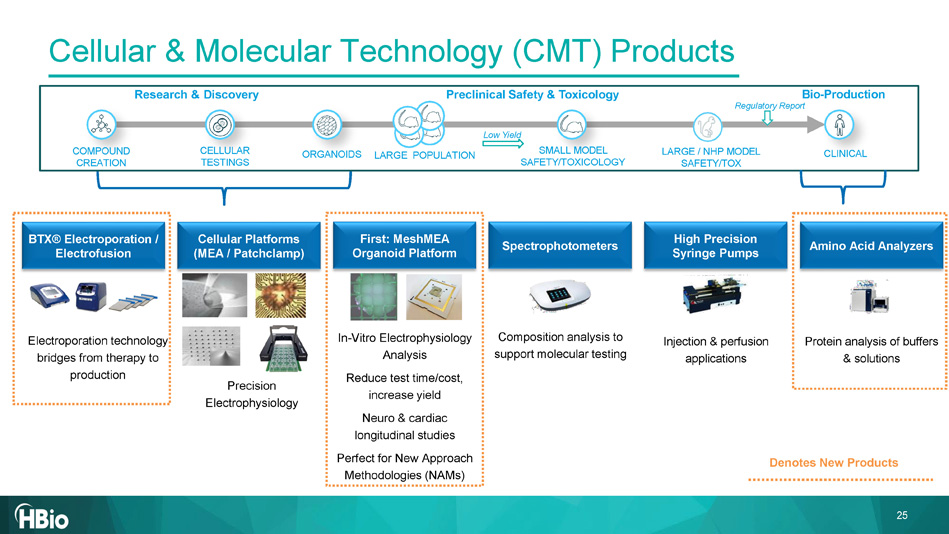 Cellular & Molecular Technology (CMT) Products

Research & Discovery

Preclinical Safety & Toxicology

Bio-Production

Regulatory Report

COMPOUND CREATION

CELLULAR TESTINGS

ORGANOIDS

LARGE POPULATION

Low Yield

SMALL MODEL SAFETY/TOXICOLOGY

LARGE / NHP MODEL SAFETY/TOX

CLINICAL

BTX® Electroporation / Electrofusion

Electroporation technology bridges from therapy to production

Cellular Platforms (MEA / Patchclamp)

Precision Electrophysiology

First: MeshMEA Organoid Platform

In-Vitro Electrophysiology Analysis

Reduce test time/cost, increase yield

Neuro & cardiac longitudinal studies

Perfect for New Approach Methodologies (NAMs)

Spectrophotometers

Composition analysis to support molecular testing

High Precision Syringe Pumps

Injection & perfusion applications

Amino Acid Analyzers

Protein analysis of buffers & solutions

Denotes New Products

HBio

25